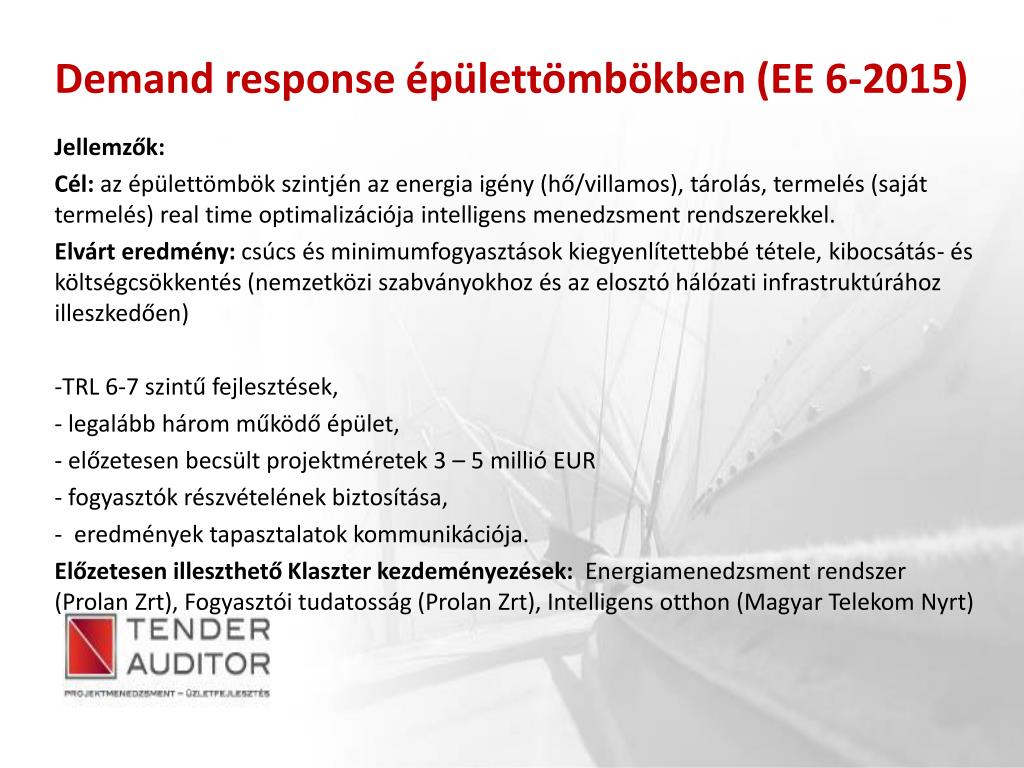 Demand response épülettömbökben (EE 6-2015)

Jellemzők:

Cél: az épülettömbök szintjén az energia igény (hő/villamos), tárolás, termelés (saját termelés) real time optimalizációja intelligens menedzsment rendszerekkel.

Elvárt eredmény: csúcs és minimumfogyasztások kiegyenlítettebbé tétele, kibocsátás- és költségcsökkentés (nemzetközi szabványokhoz és az elosztó hálózati infrastruktúrához illeszkedően)

-TRL 6-7 szintű fejlesztések,
- legalább három működő épület,
- előzetesen becsült projektméretek 3 – 5 millió EUR
- fogyasztók részvételének biztosítása,
- eredmények tapasztalatok kommunikációja.

Előzetesen illeszthető Klaszter kezdeményezések: Energiamenedzsment rendszer (Prolan Zrt), Fogyasztói tudatosság (Prolan Zrt), Intelligens otthon (Magyar Telekom Nyrt)

TENDER AUDITOR
PROJEKTMENEDZSMENT – ÜZLETFEJLESZTÉS